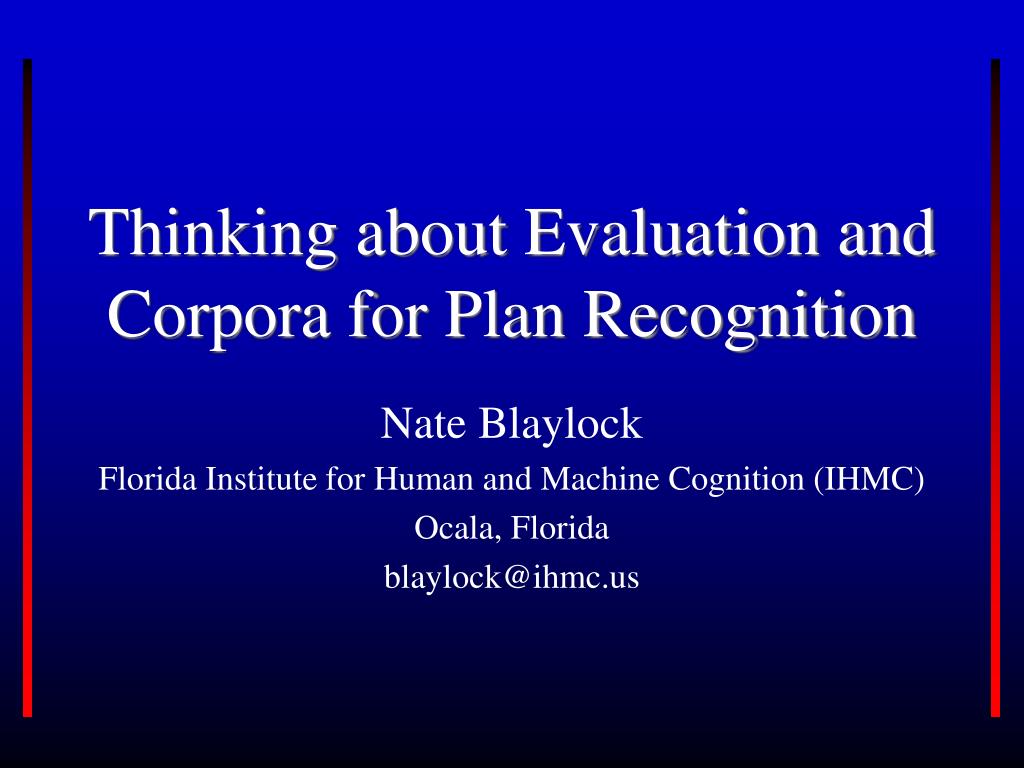 Thinking about Evaluation and Corpora for Plan Recognition

Nate Blaylock

Florida Institute for Human and Machine Cognition (IHMC)

Ocala, Florida

blaylock@ihmc.us